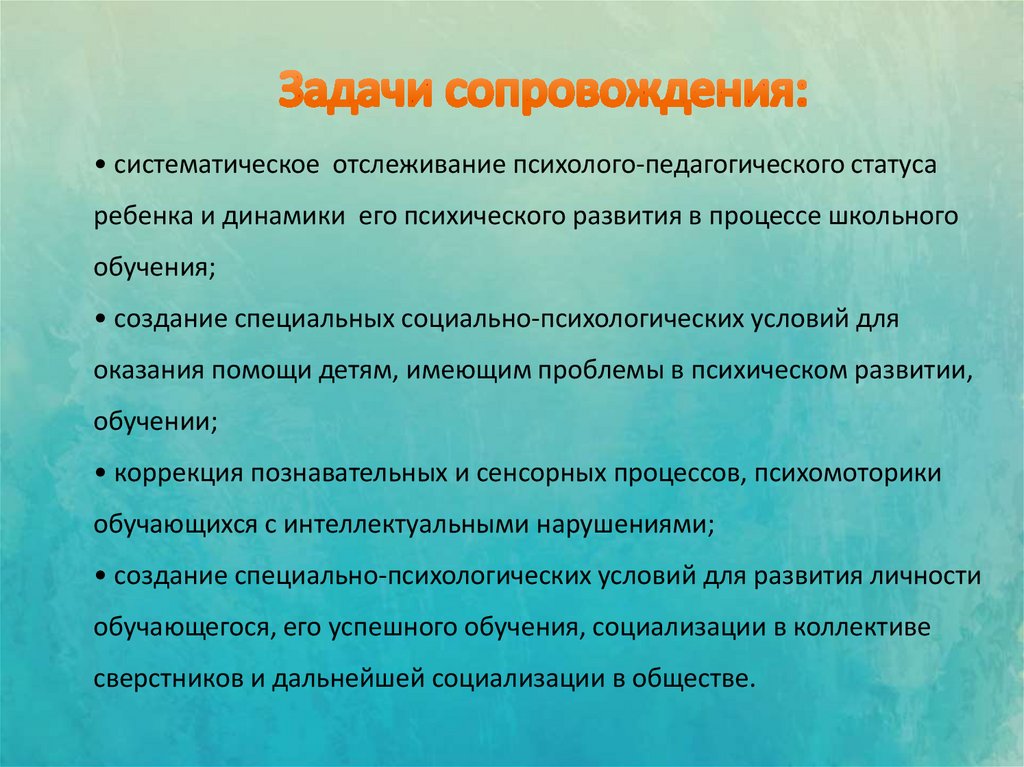 Задачи сопровождения:

• систематическое отслеживание психолого-педагогического статуса ребенка и динамики его психического развития в процессе школьного обучения;
• создание специальных социально-психологических условий для оказания помощи детям, имеющим проблемы в психическом развитии, обучении;
• коррекция познавательных и сенсорных процессов, психомоторики обучающихся с интеллектуальными нарушениями;
• создание специально-психологических условий для развития личности обучающегося, его успешного обучения, социализации в коллективе сверстников и дальнейшей социализации в обществе.